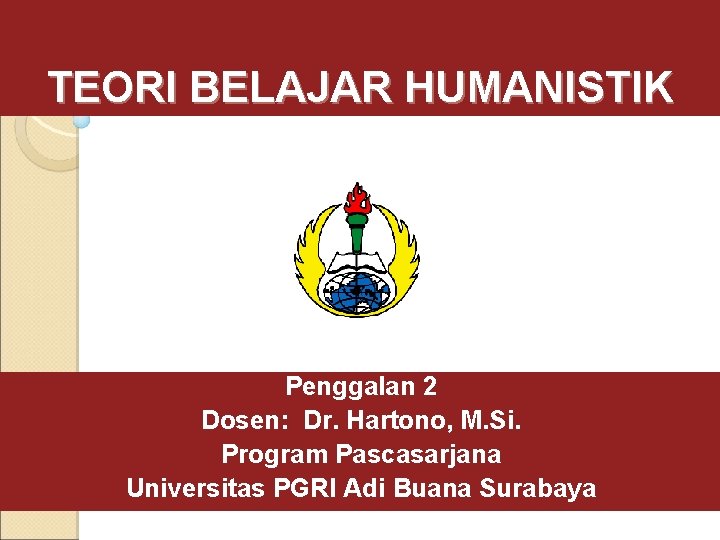 TEORI BELAJAR HUMANISTIK

Penggalan 2
Dosen: Dr. Hartono, M.Si.
Program Pascasarjana
Universitas PGRI Adi Buana Surabaya